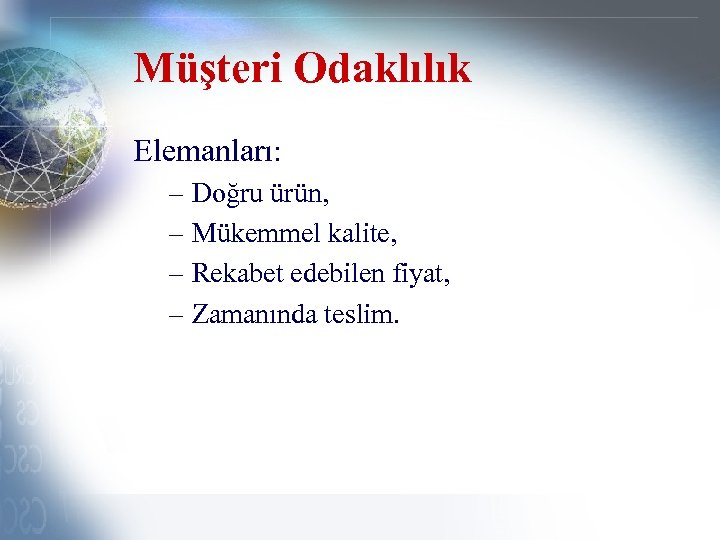 Müşteri Odaklılık

Elemanları:

– Doğru ürün,
– Mükemmel kalite,
– Rekabet edebilen fiyat,
– Zamanında teslim.